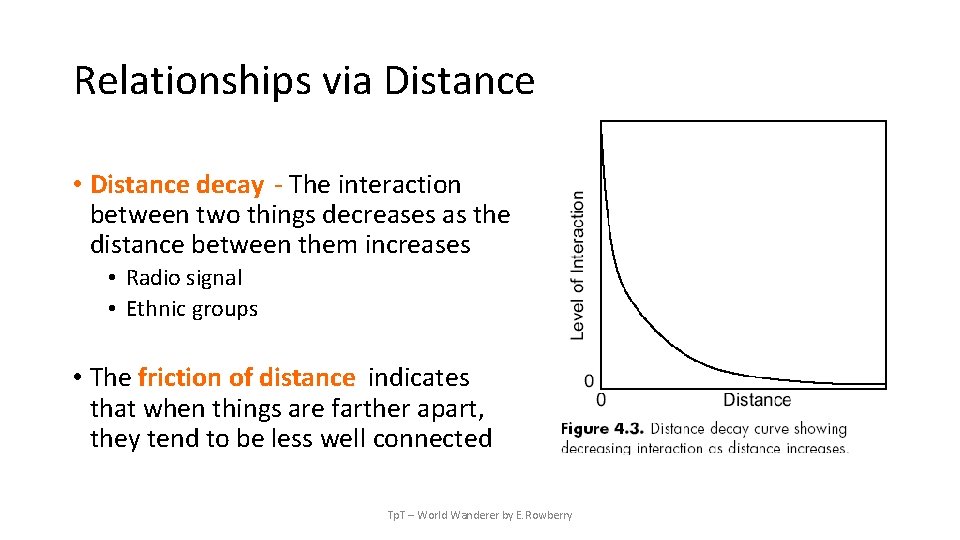 Relationships via Distance

• Distance decay - The interaction between two things decreases as the distance between them increases
• Radio signal
• Ethnic groups

• The friction of distance indicates that when things are farther apart, they tend to be less well connected

Level of Interaction

0

0

Distance

Figure 4.3. Distance decay curve showing decreasing interaction as distance increases.

TpT – World Wanderer by E.Rowberry